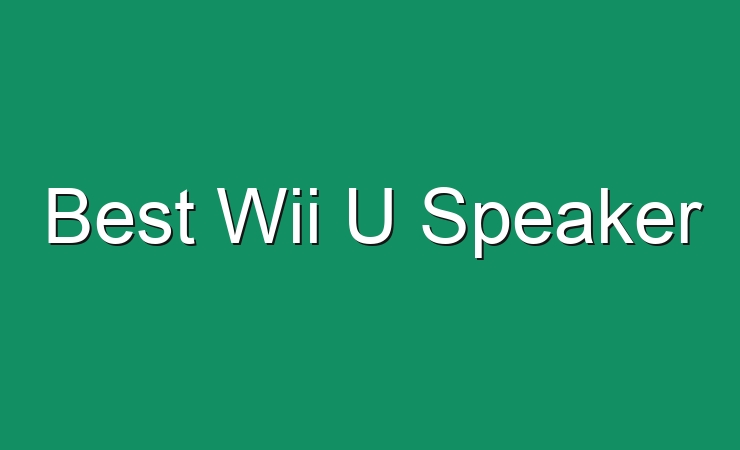 Best Wii U Speaker